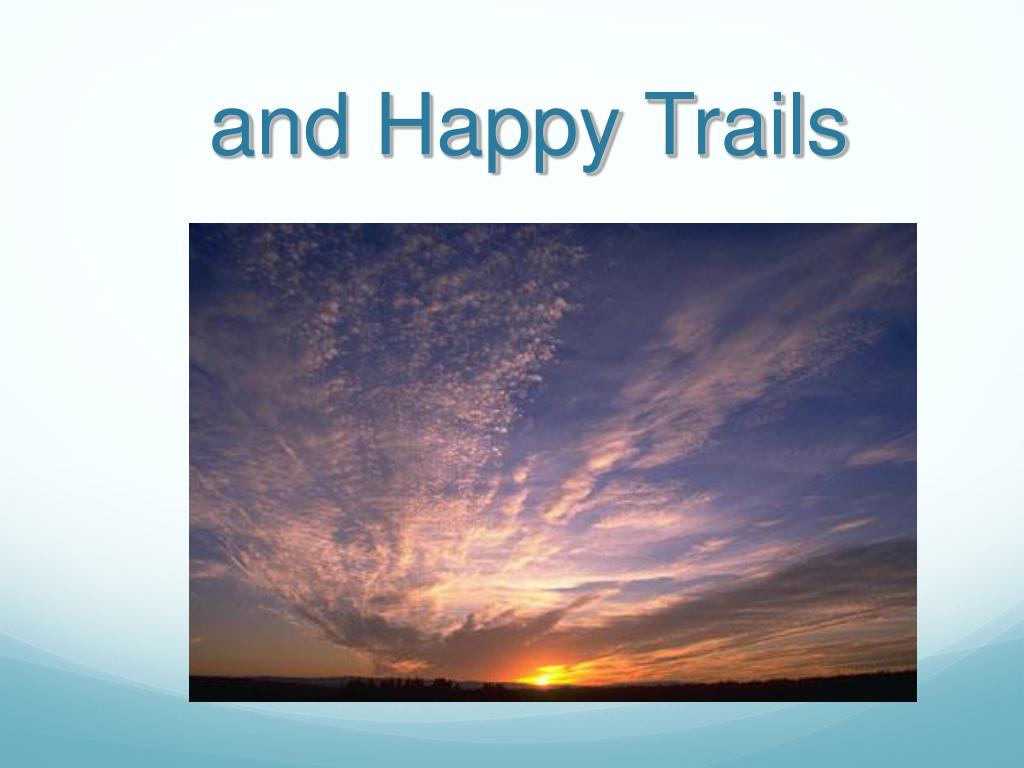 and Happy Trails